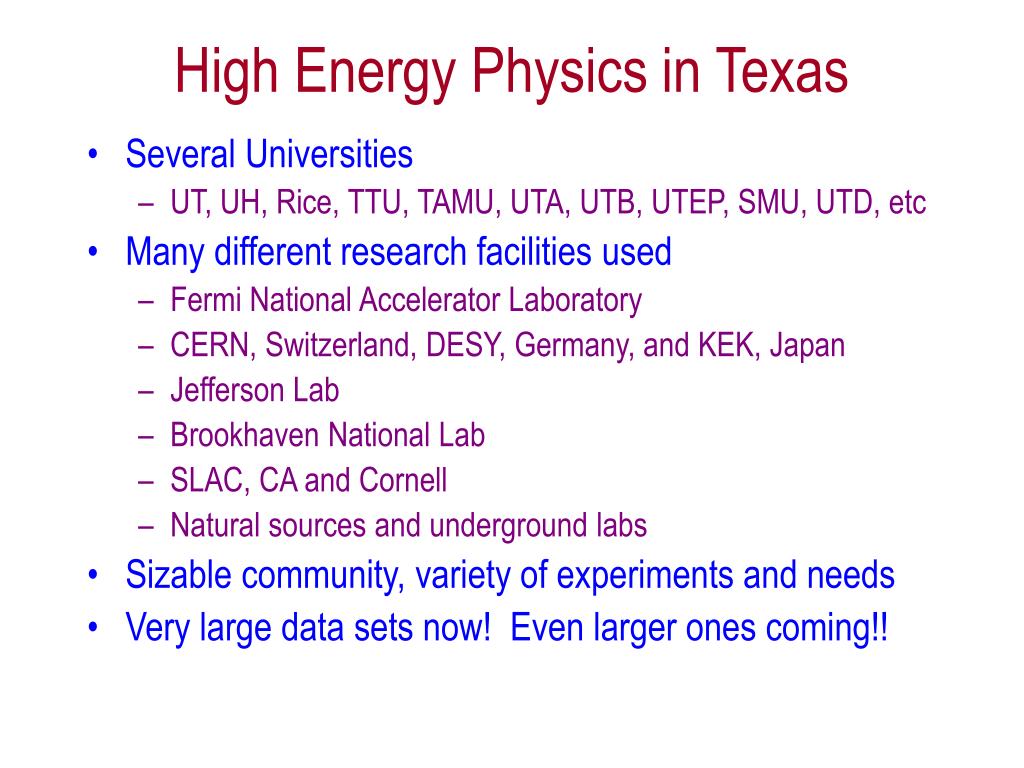 High Energy Physics in Texas

• Several Universities
 – UT, UH, Rice, TTU, TAMU, UTA, UTB, UTEP, SMU, UTD, etc
• Many different research facilities used
 – Fermi National Accelerator Laboratory
 – CERN, Switzerland, DESY, Germany, and KEK, Japan
 – Jefferson Lab
 – Brookhaven National Lab
 – SLAC, CA and Cornell
 – Natural sources and underground labs
• Sizable community, variety of experiments and needs
• Very large data sets now! Even larger ones coming!!